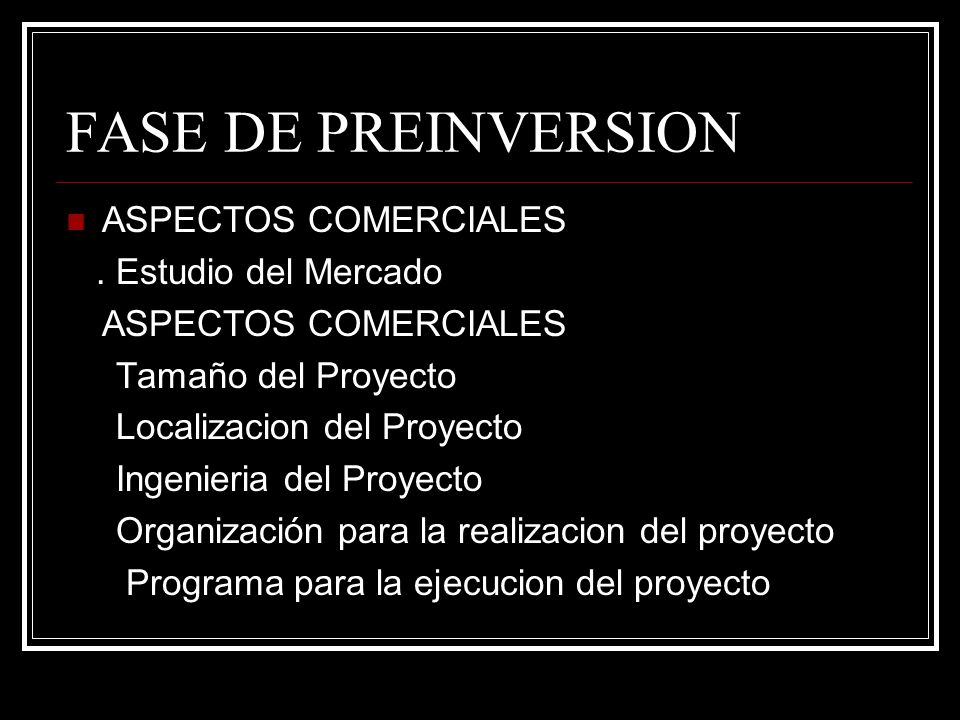 FASE DE PREINVERSION

ASPECTOS COMERCIALES
. Estudio del Mercado
ASPECTOS COMERCIALES
Tamaño del Proyecto
Localizacion del Proyecto
Ingenieria del Proyecto
Organización para la realizacion del proyecto
Programa para la ejecucion del proyecto